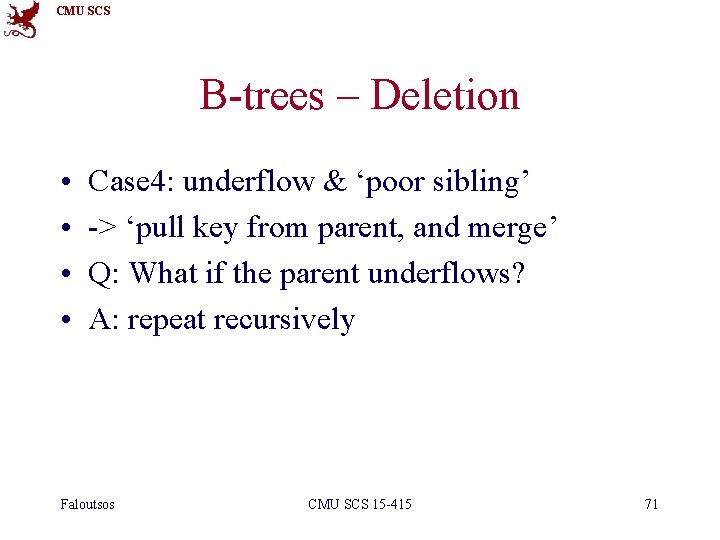 CMU SCS

B-trees – Deletion

• Case4: underflow & ‘poor sibling’
• -> ‘pull key from parent, and merge’
• Q: What if the parent underflows?
• A: repeat recursively

Faloutsos CMU SCS 15-415 71